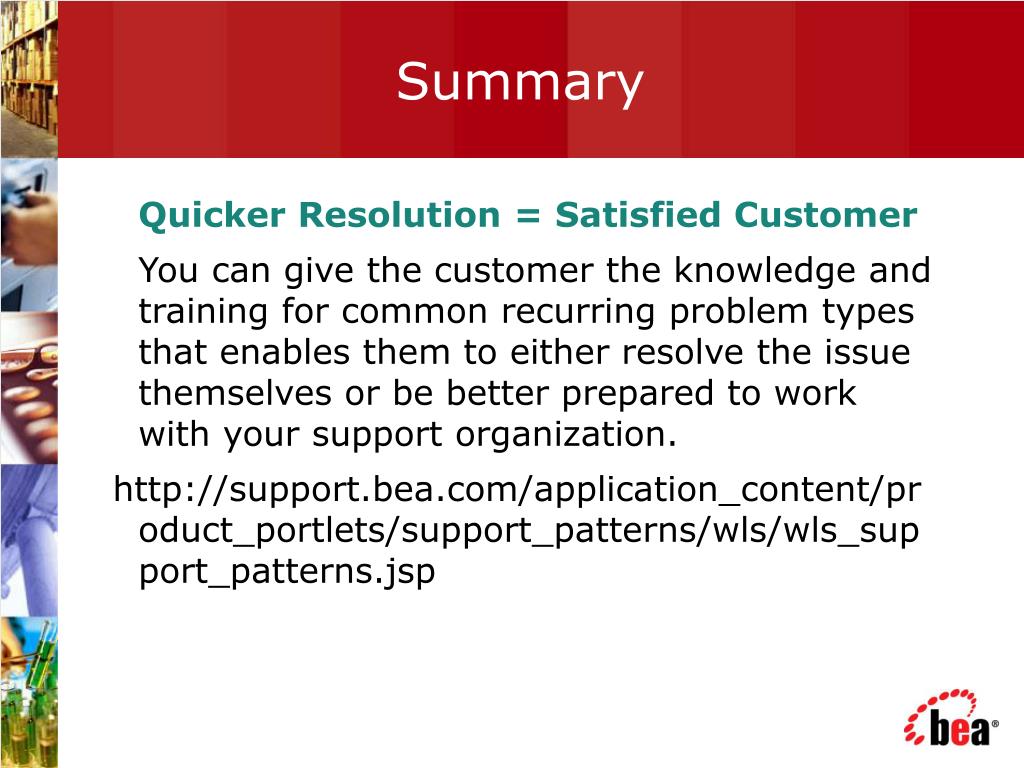 Summary

Quicker Resolution = Satisfied Customer

You can give the customer the knowledge and training for common recurring problem types that enables them to either resolve the issue themselves or be better prepared to work with your support organization.

http://support.bea.com/application_content/product_portlets/support_patterns/wls/wls_support_patterns.jsp

bea®